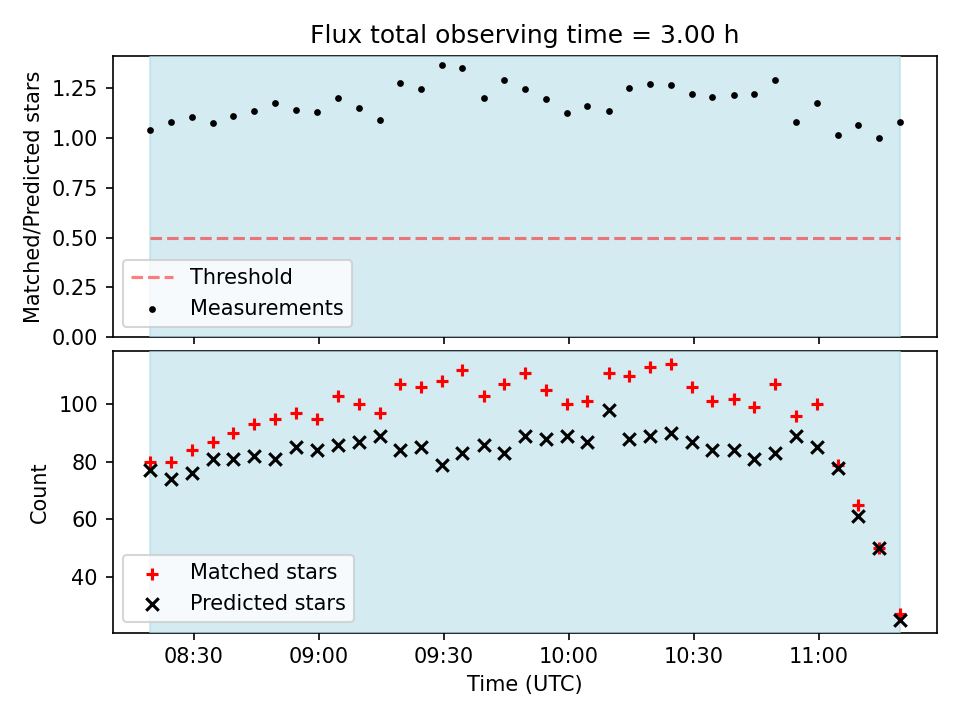 Flux total observing time = 3.00 h

Matched/Predicted stars

1.25
1.00
0.75
0.50
0.25
0.00

Threshold
Measurements

Count

100
80
60
40

Matched stars
Predicted stars

08:30
09:00
09:30
10:00
10:30
11:00

Time (UTC)